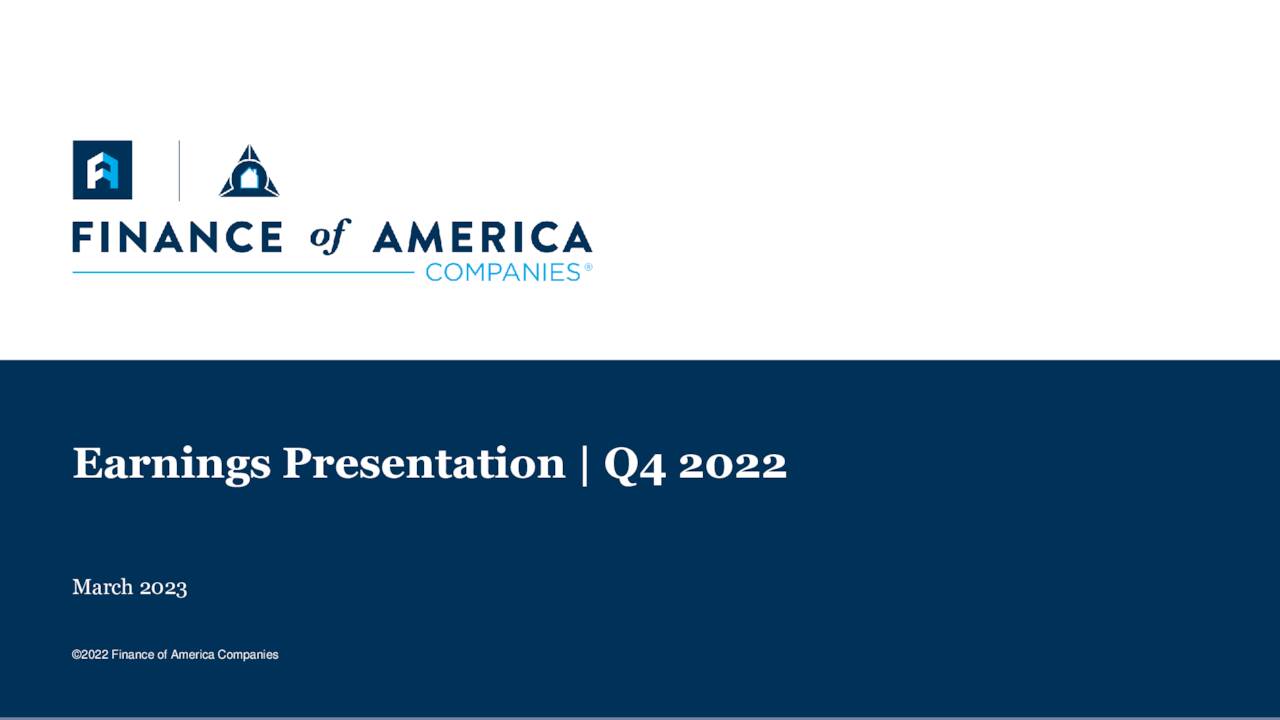 FINANCE of AMERICA
COMPANIES®

Earnings Presentation | Q4 2022

March 2023

©2022 Finance of America Companies